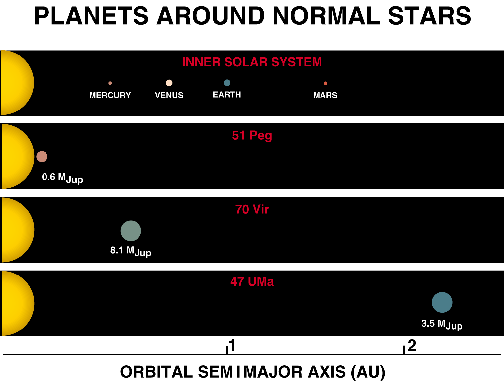 PLANETS AROUND NORMAL STARS

INNER SOLAR SYSTEM

MERCURY VENUS EARTH MARS

51 Peg

0.6 $M_{Jup}$

70 Vir

8.1 $M_{Jup}$

47 UMa

3.5 $M_{Jup}$

1 2

ORBITAL SEMIMAJOR AXIS (AU)